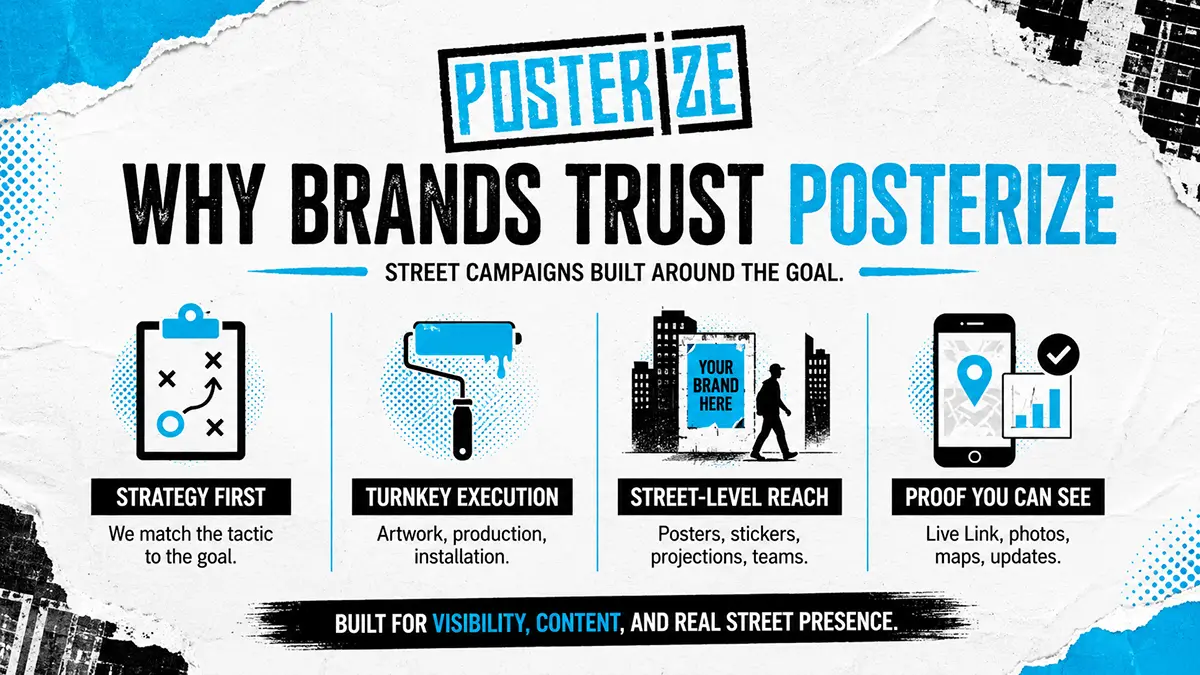 POSTERIZE

WHY BRANDS TRUST POSTERIZE

STREET CAMPAIGNS BUILT AROUND THE GOAL.

STRATEGY FIRST
We match the tactic to the goal.

TURNKEY EXECUTION
Artwork, production, installation.

YOUR BRAND HERE

STREET-LEVEL REACH
Posters, stickers, projections, teams.

PROOF YOU CAN SEE
Live Link, photos, maps, updates.

BUILT FOR VISIBILITY, CONTENT, AND REAL STREET PRESENCE.